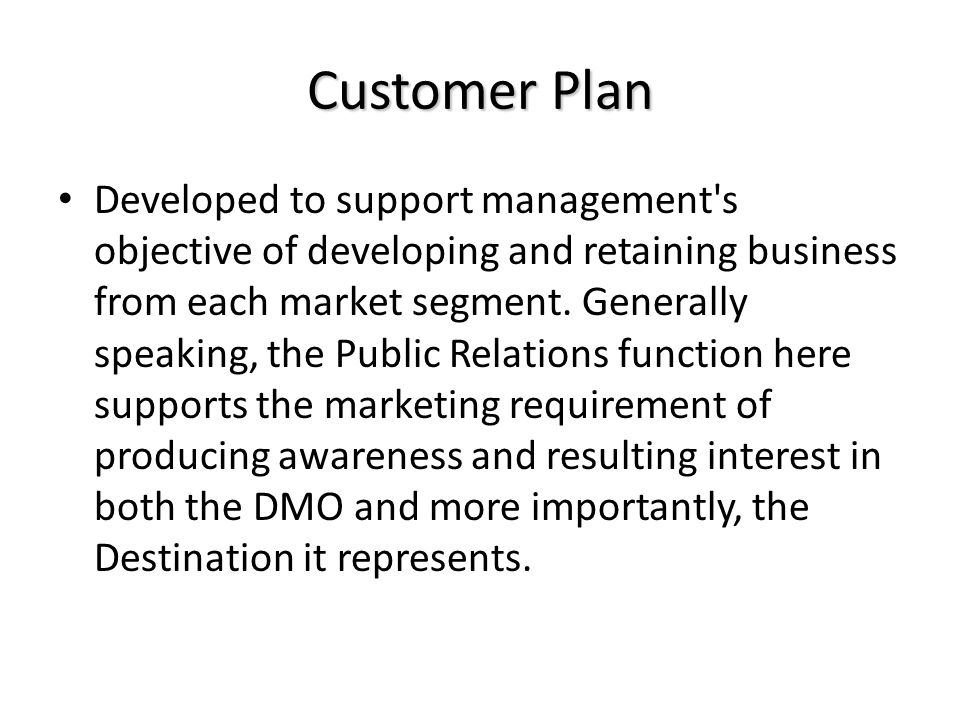 Customer Plan

• Developed to support management's objective of developing and retaining business from each market segment. Generally speaking, the Public Relations function here supports the marketing requirement of producing awareness and resulting interest in both the DMO and more importantly, the Destination it represents.